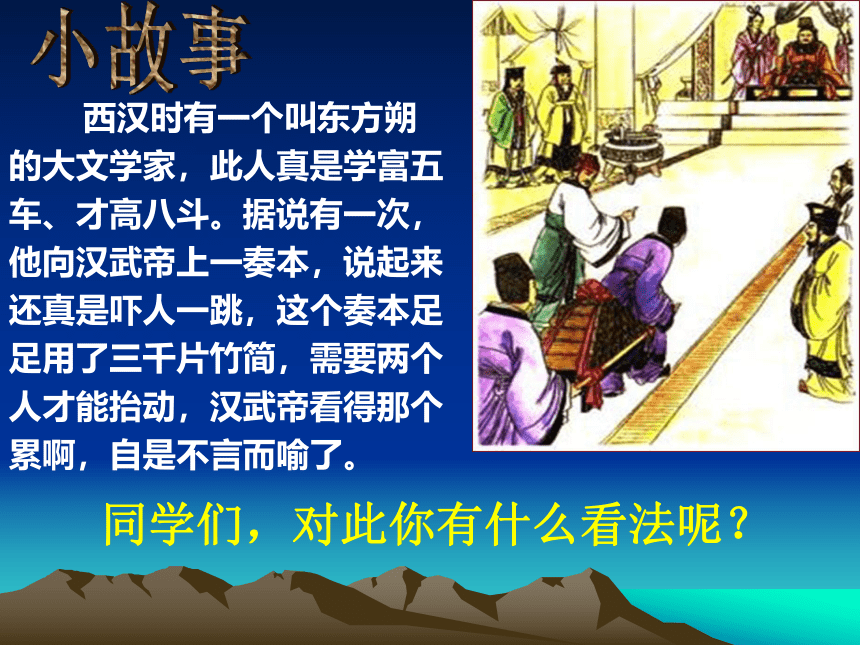 小故事

西汉时有一个叫东方朔的大文学家，此人真是学富五车、才高八斗。据说有一次，他向汉武帝上一奏本，说起来还真是吓人一跳，这个奏本足足用了三千片竹简，需要两个人才能抬动，汉武帝看得那个累啊，自是不言而喻了。

同学们，对此你有什么看法呢？